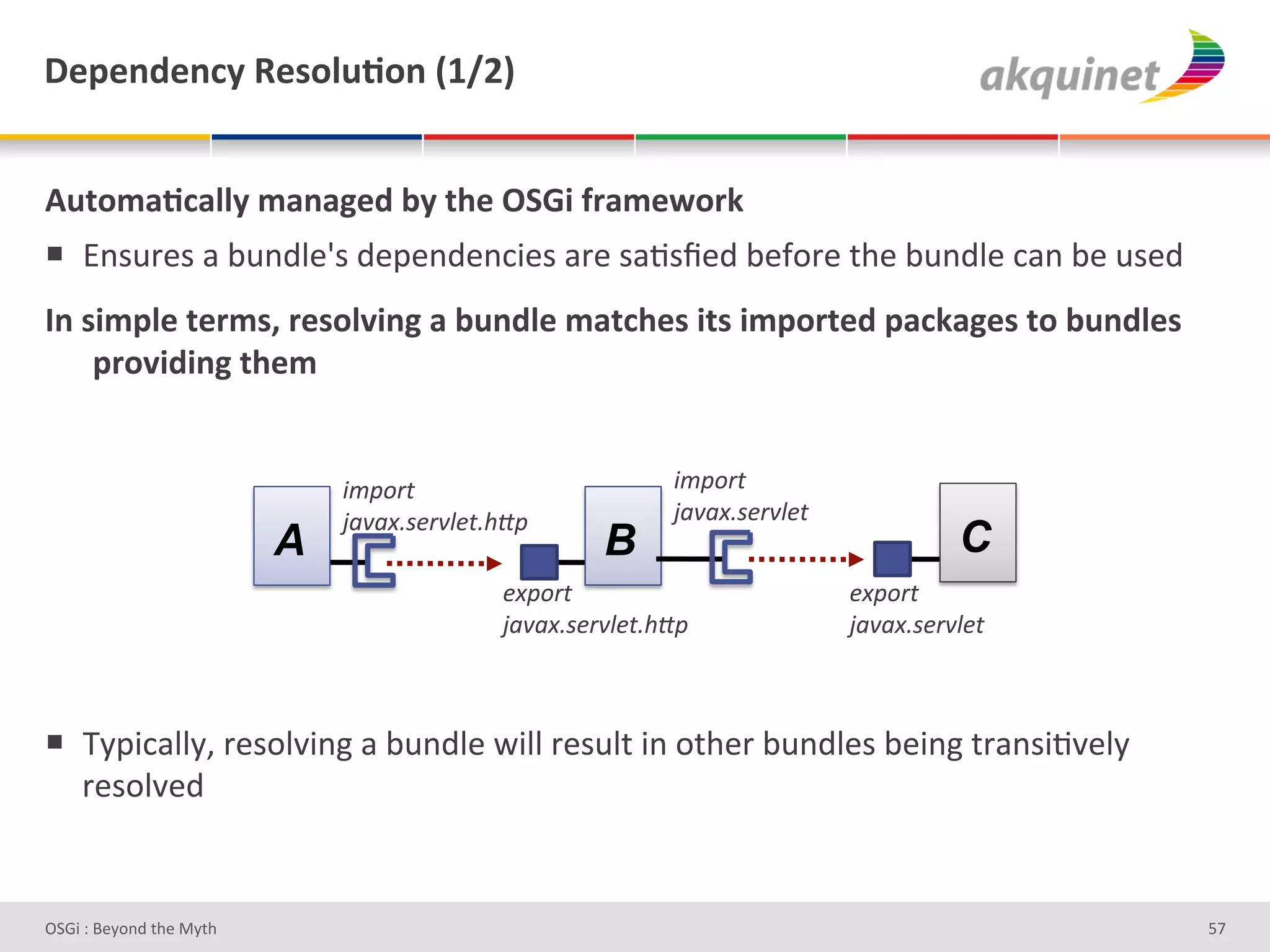 Dependency Resolution (1/2)

akquinet

Automatically managed by the OSGi framework

■ Ensures a bundle's dependencies are satisfied before the bundle can be used

In simple terms, resolving a bundle matches its imported packages to bundles providing them

A

import javax.servlet.http

export javax.servlet.http

B

import javax.servlet

export javax.servlet

C

■ Typically, resolving a bundle will result in other bundles being transitively resolved

OSGi : Beyond the Myth

57